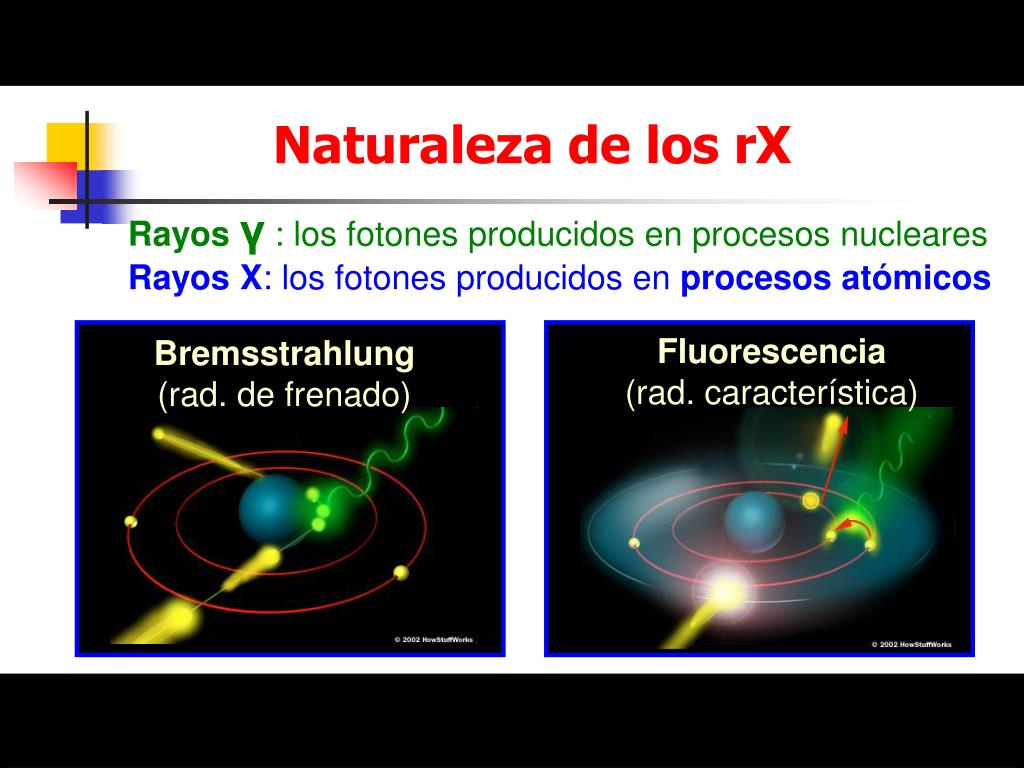 Naturaleza de los rX

Rayos γ : los fotones producidos en procesos nucleares
Rayos X: los fotones producidos en procesos atómicos

Bremsstrahlung
(rad. de frenado)

© 2002 HowStuffWorks

Fluorescencia
(rad. característica)

© 2002 HowStuffWorks